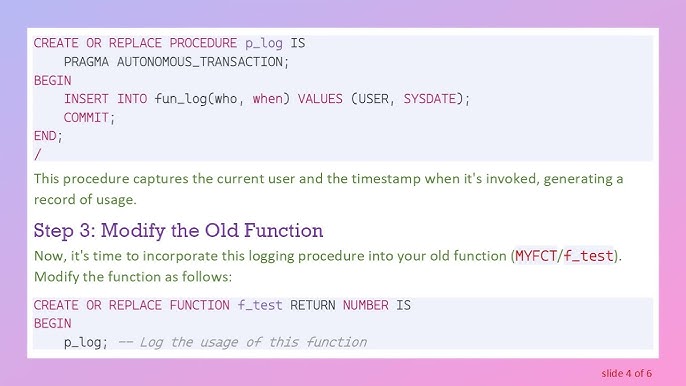 CREATE OR REPLACE PROCEDURE p_log IS
    PRAGMA AUTONOMOUS_TRANSACTION;
BEGIN
    INSERT INTO fun_log(who, when) VALUES (USER, SYSDATE);
    COMMIT;
END;
/

This procedure captures the current user and the timestamp when it's invoked, generating a record of usage.

Step 3: Modify the Old Function

Now, it's time to incorporate this logging procedure into your old function (MYFCT/f_test). Modify the function as follows:

CREATE OR REPLACE FUNCTION f_test RETURN NUMBER IS
BEGIN
    p_log; -- Log the usage of this function

slide 4 of 6